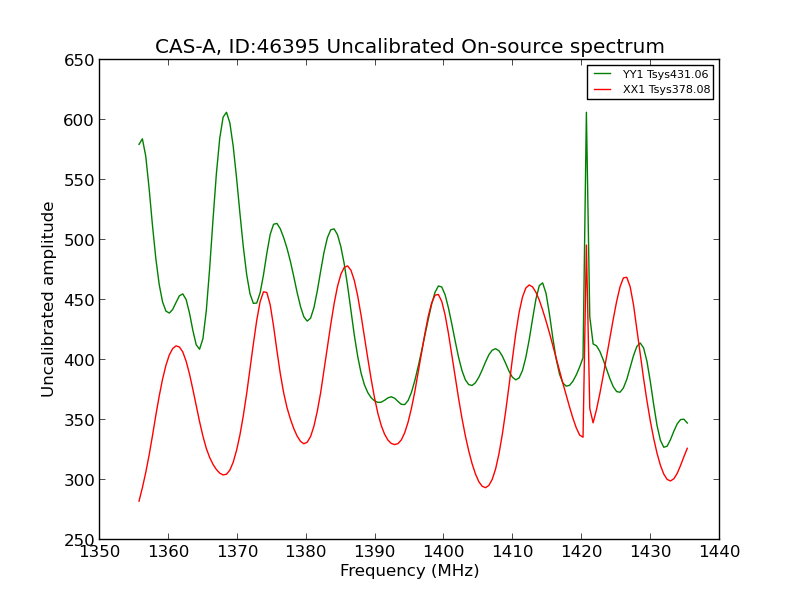 CAS-A, ID:46395 Uncalibrated On-source spectrum

YY1 Tsys431.06
XX1 Tsys378.08

Uncalibrated amplitude

650
600
550
500
450
400
350
300
250

1350 1360 1370 1380 1390 1400 1410 1420 1430 1440

Frequency (MHz)